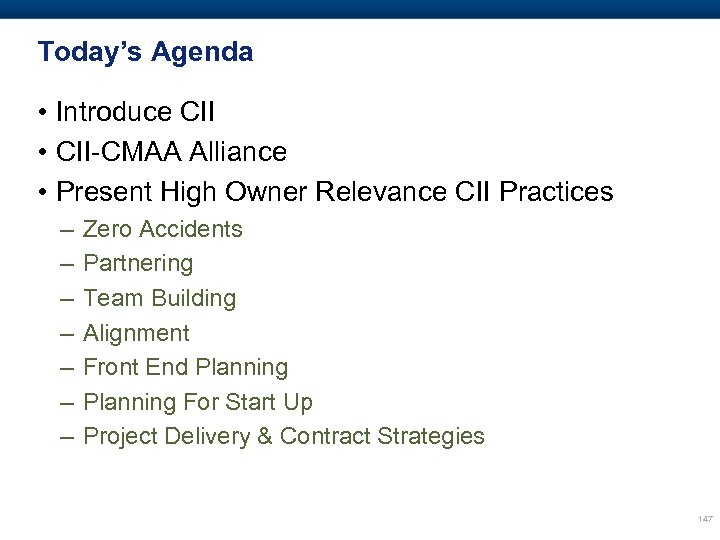 Today's Agenda

• Introduce CII
• CII-CMAA Alliance
• Present High Owner Relevance CII Practices
– Zero Accidents
– Partnering
– Team Building
– Alignment
– Front End Planning
– Planning For Start Up
– Project Delivery & Contract Strategies

147